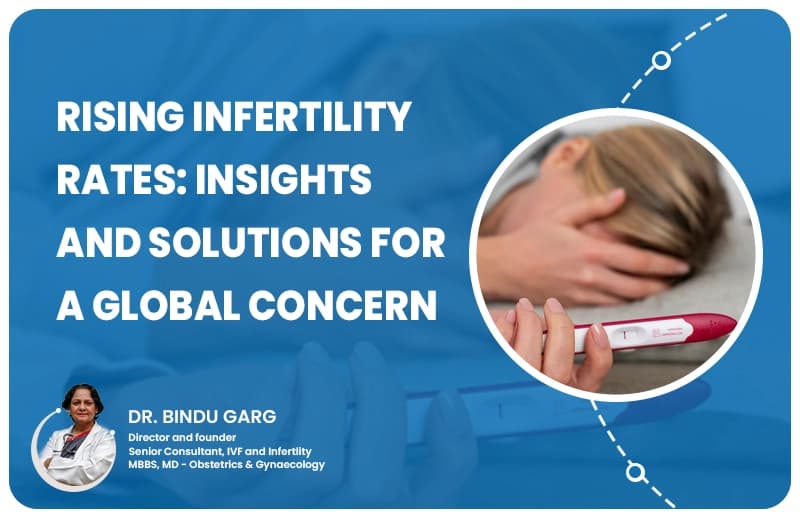 RISING INFERTILITY RATES: INSIGHTS AND SOLUTIONS FOR A GLOBAL CONCERN

DR. BINDU GARG
Director and founder
Senior Consultant, IVF and Infertility
MBBS, MD - Obstetrics & Gynaecology